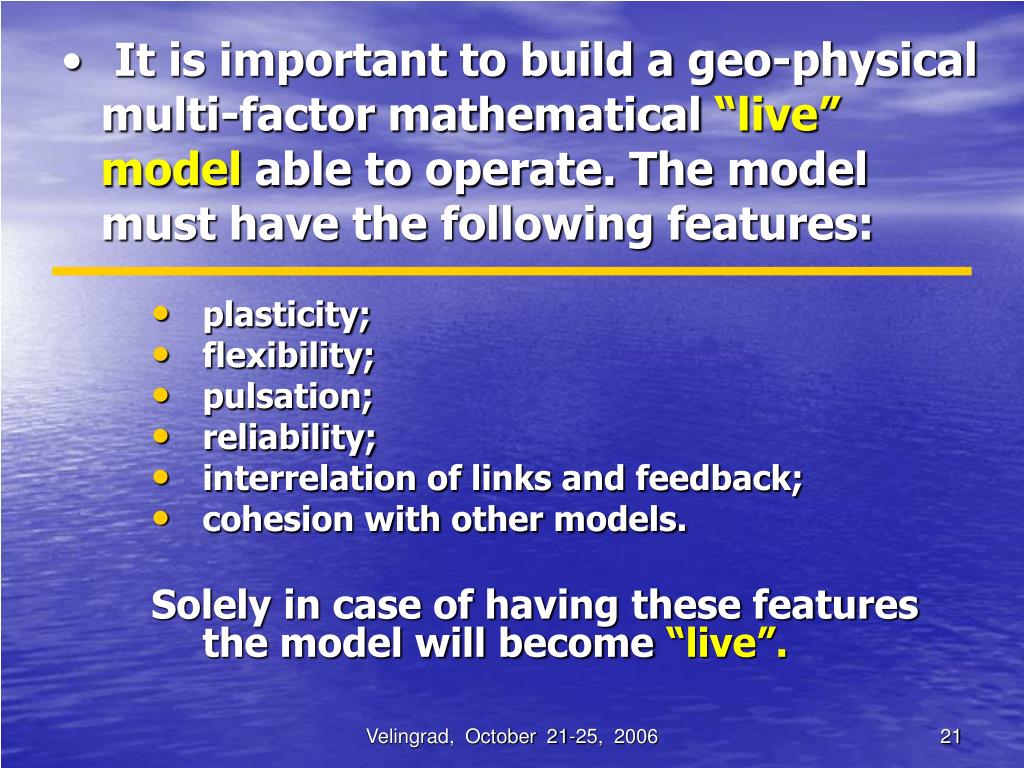 • It is important to build a geo-physical multi-factor mathematical “live” model able to operate. The model must have the following features:

• plasticity;
• flexibility;
• pulsation;
• reliability;
• interrelation of links and feedback;
• cohesion with other models.

Solely in case of having these features the model will become “live”.

Velingrad, October 21-25, 2006

21